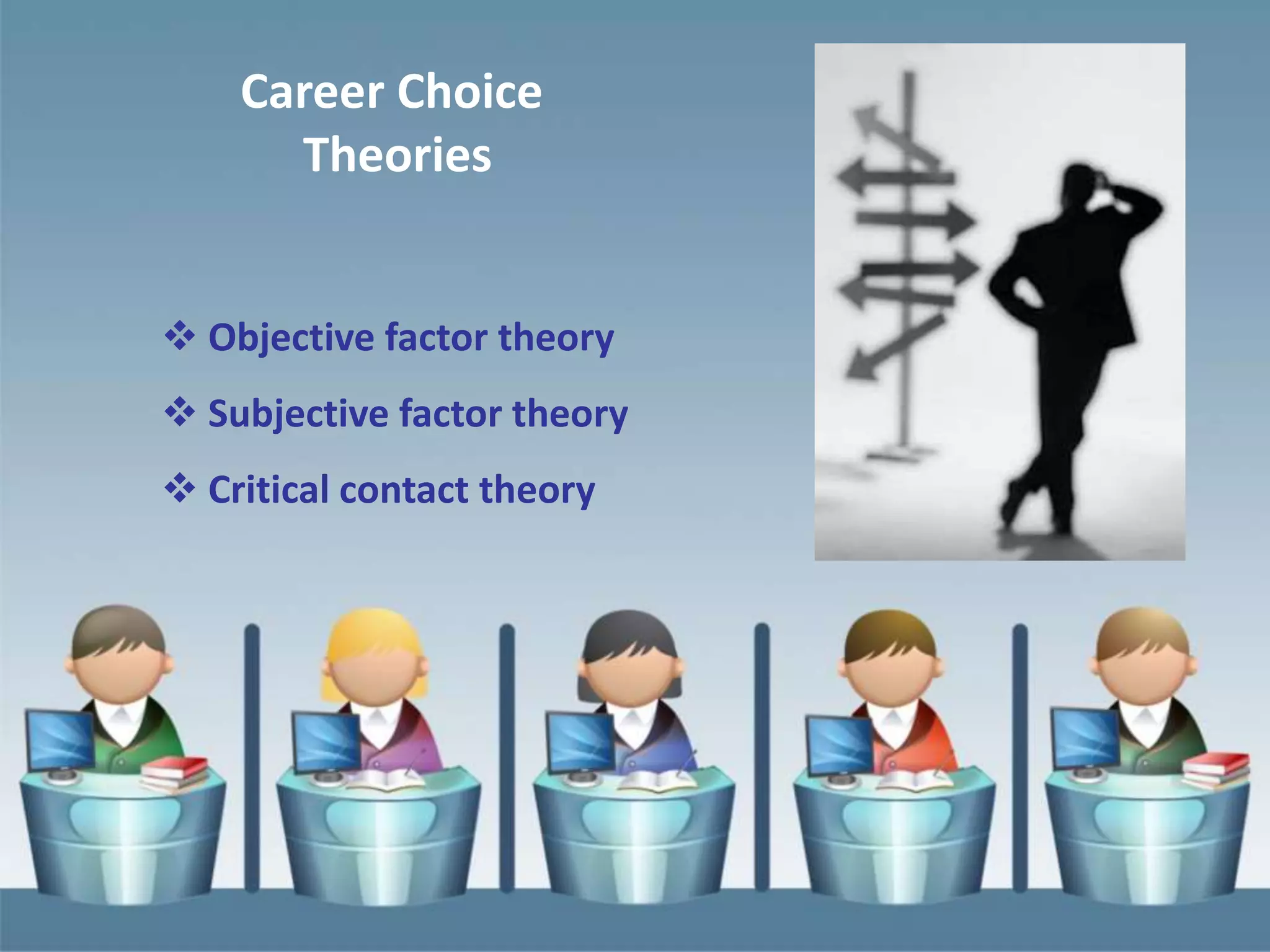 Career Choice
Theories

❖ Objective factor theory

❖ Subjective factor theory

❖ Critical contact theory